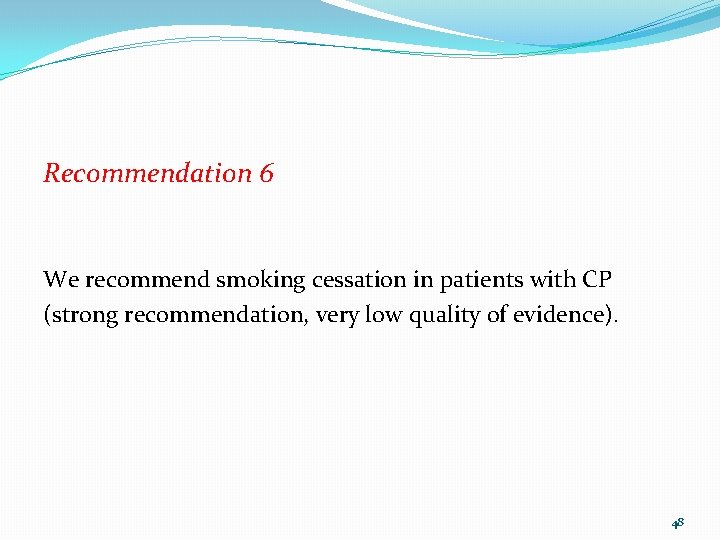 Recommendation 6

We recommend smoking cessation in patients with CP (strong recommendation, very low quality of evidence).

48